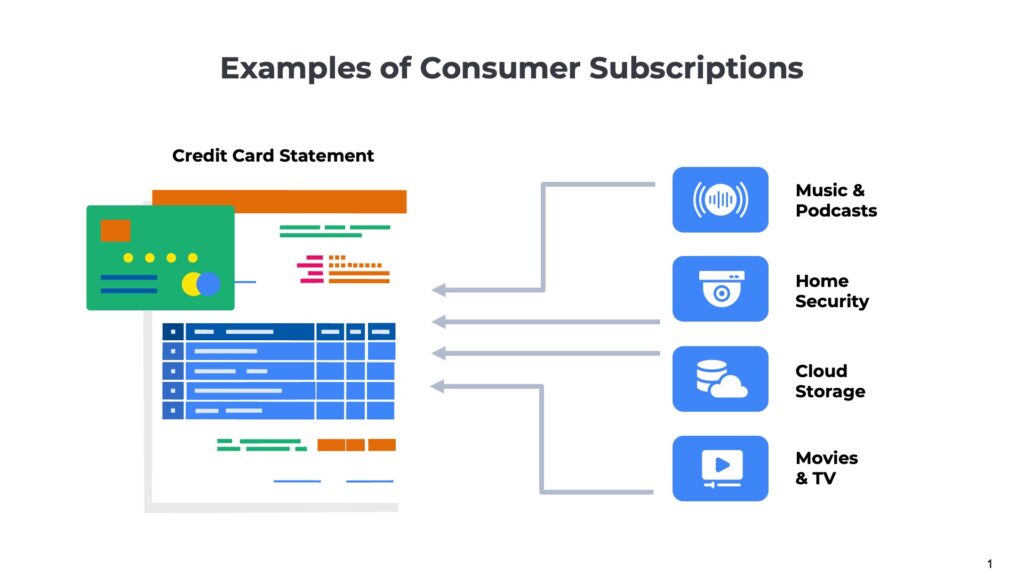 Examples of Consumer Subscriptions

Credit Card Statement

Music & Podcasts

Home Security

Cloud Storage

Movies & TV

1